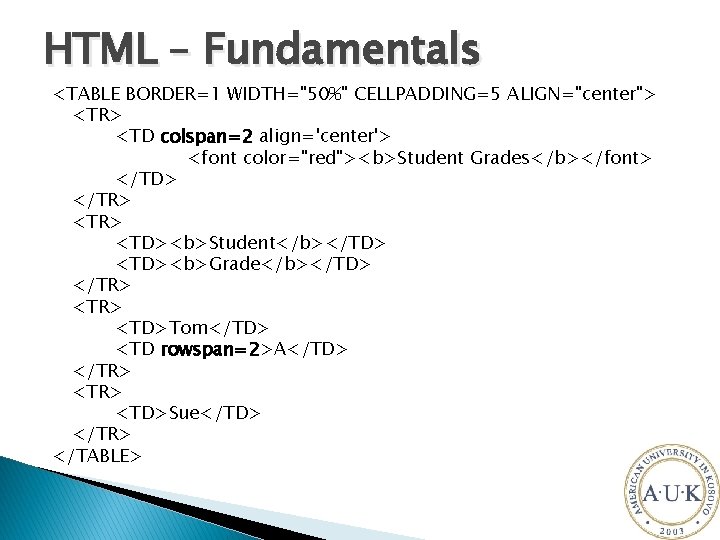 HTML – Fundamentals

<TABLE BORDER=1 WIDTH="50%" CELLPADDING=5 ALIGN="center">
<TR>
<TD colspan=2 align='center'>
<font color="red"><b>Student Grades</b></font>
</TD>
</TR>
<TR>
<TD><b>Student</b></TD>
<TD><b>Grade</b></TD>
</TR>
<TR>
<TD>Tom</TD>
<TD rowspan=2>A</TD>
</TR>
<TR>
<TD>Sue</TD>
</TR>
</TABLE>

AMERICAN UNIVERSITY IN KOSOVO
A·U·K
2003